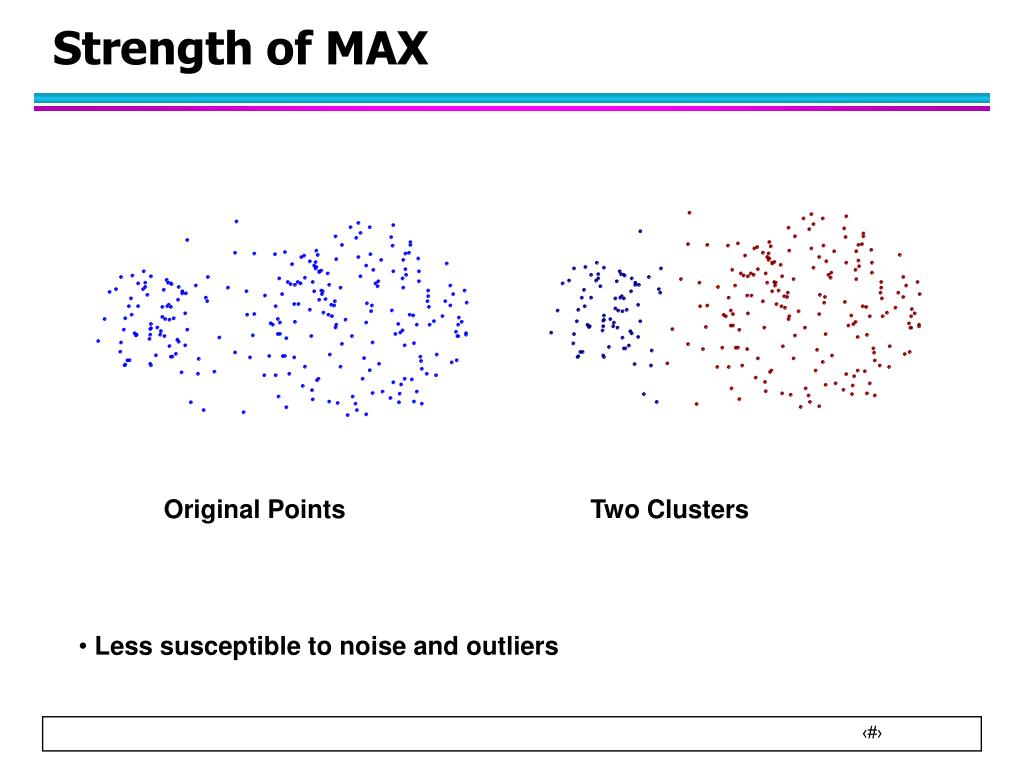 Strength of MAX

Original Points

Two Clusters

• Less susceptible to noise and outliers

‹#›